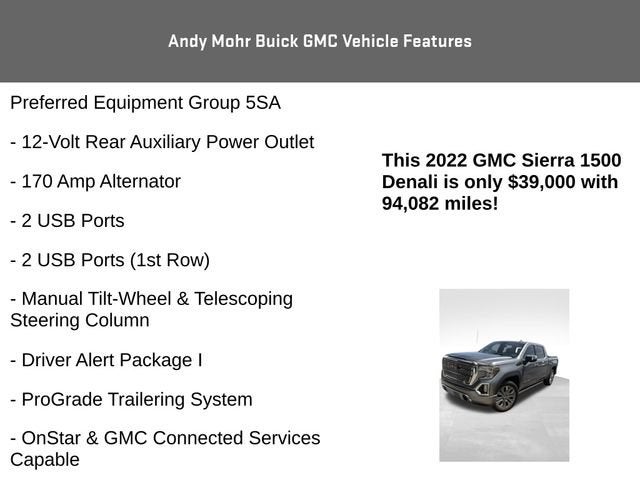 Andy Mohr Buick GMC Vehicle Features

Preferred Equipment Group 5SA

- 12-Volt Rear Auxiliary Power Outlet

- 170 Amp Alternator

- 2 USB Ports

- 2 USB Ports (1st Row)

- Manual Tilt-Wheel & Telescoping Steering Column

- Driver Alert Package I

- ProGrade Trailering System

- OnStar & GMC Connected Services Capable

This 2022 GMC Sierra 1500 Denali is only $39,000 with 94,082 miles!